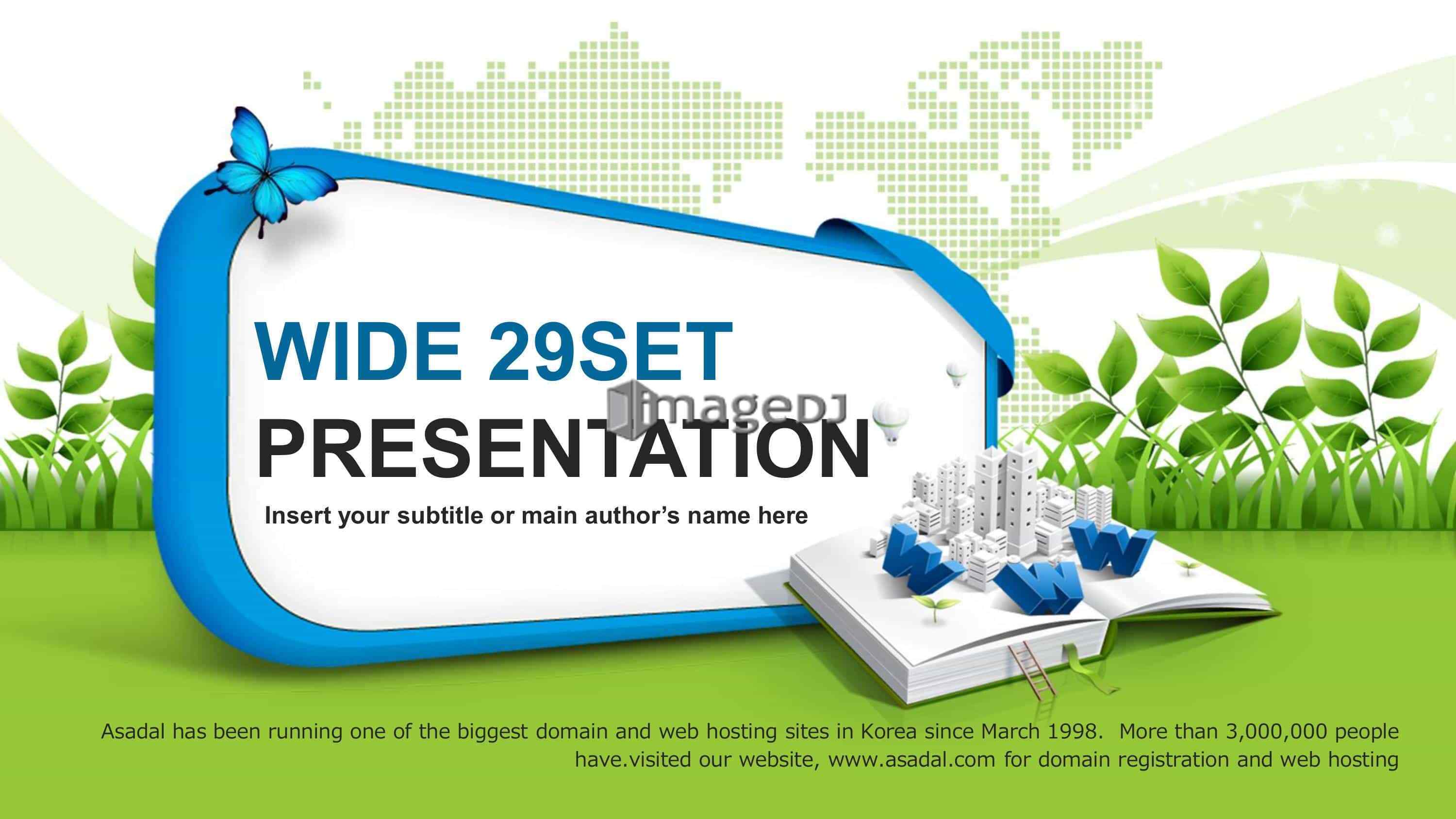 WIDE 29SET

imageDJ

PRESENTATION

Insert your subtitle or main author's name here

WWW

Asadal has been running one of the biggest domain and web hosting sites in Korea since March 1998. More than 3,000,000 people have.visited our website, www.asadal.com for domain registration and web hosting